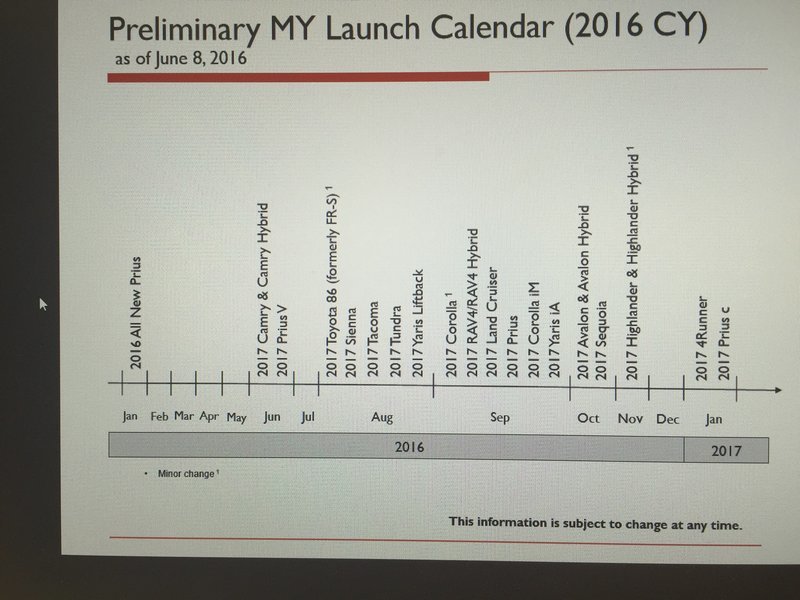 Preliminary MY Launch Calendar (2016 CY)
as of June 8, 2016

2016 All New Prius

2017 Camry & Camry Hybrid
2017 Prius V

2017 Toyota 86 (formerly FR-S) $^1$
2017 Sienna
2017 Tacoma
2017 Tundra
2017 Yaris Liftback

2017 Corolla $^1$
2017 RAV4/RAV4 Hybrid
2017 Land Cruiser
2017 Prius
2017 Corolla iM
2017 Yaris iA

2017 Avalon & Avalon Hybrid
2017 Sequoia

2017 Highlander & Highlander Hybrid $^1$

2017 4Runner
2017 Prius c

Jan Feb Mar Apr May Jun Jul Aug Sep Oct Nov Dec Jan

2016 2017

• Minor change $^1$

This information is subject to change at any time.